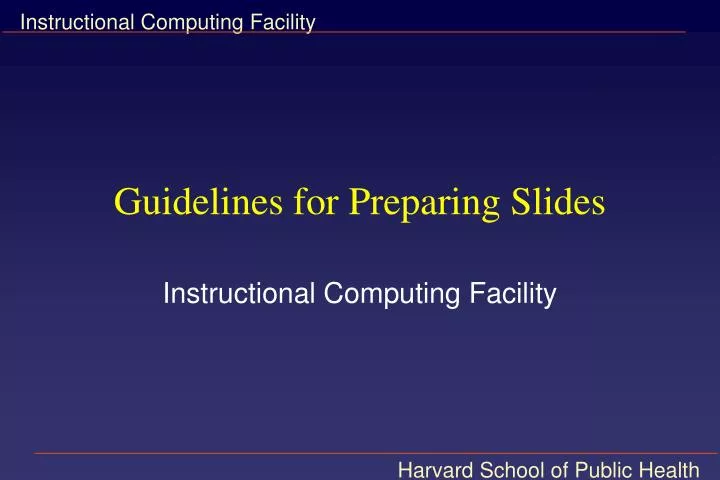 Instructional Computing Facility

Guidelines for Preparing Slides

Instructional Computing Facility

Harvard School of Public Health